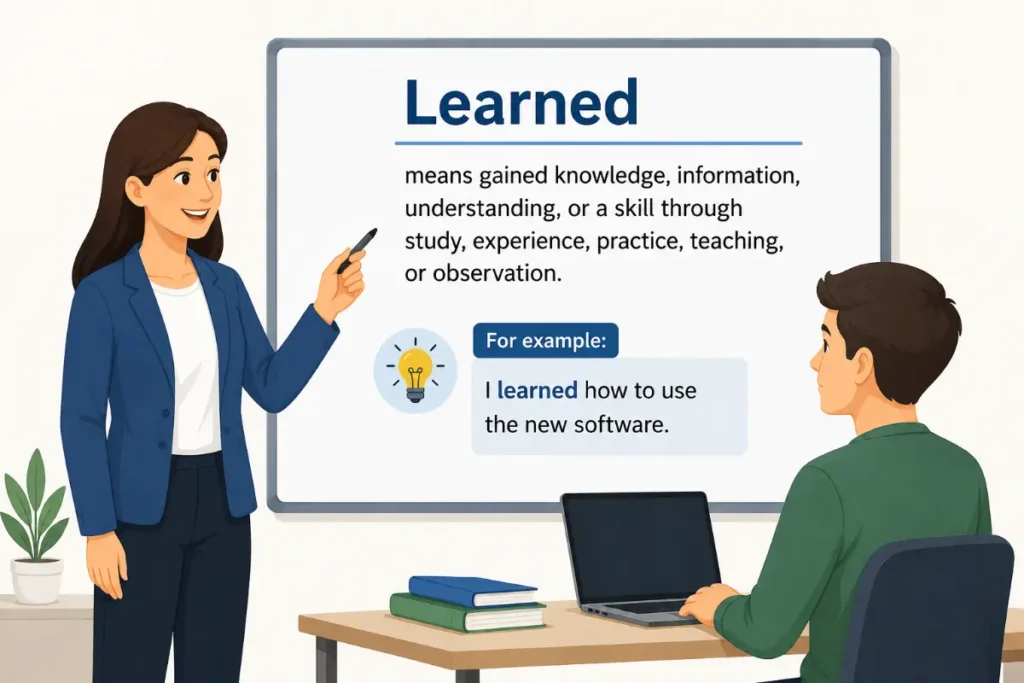 Learned

means gained knowledge, information, understanding, or a skill through study, experience, practice, teaching, or observation.

For example:

I learned how to use the new software.